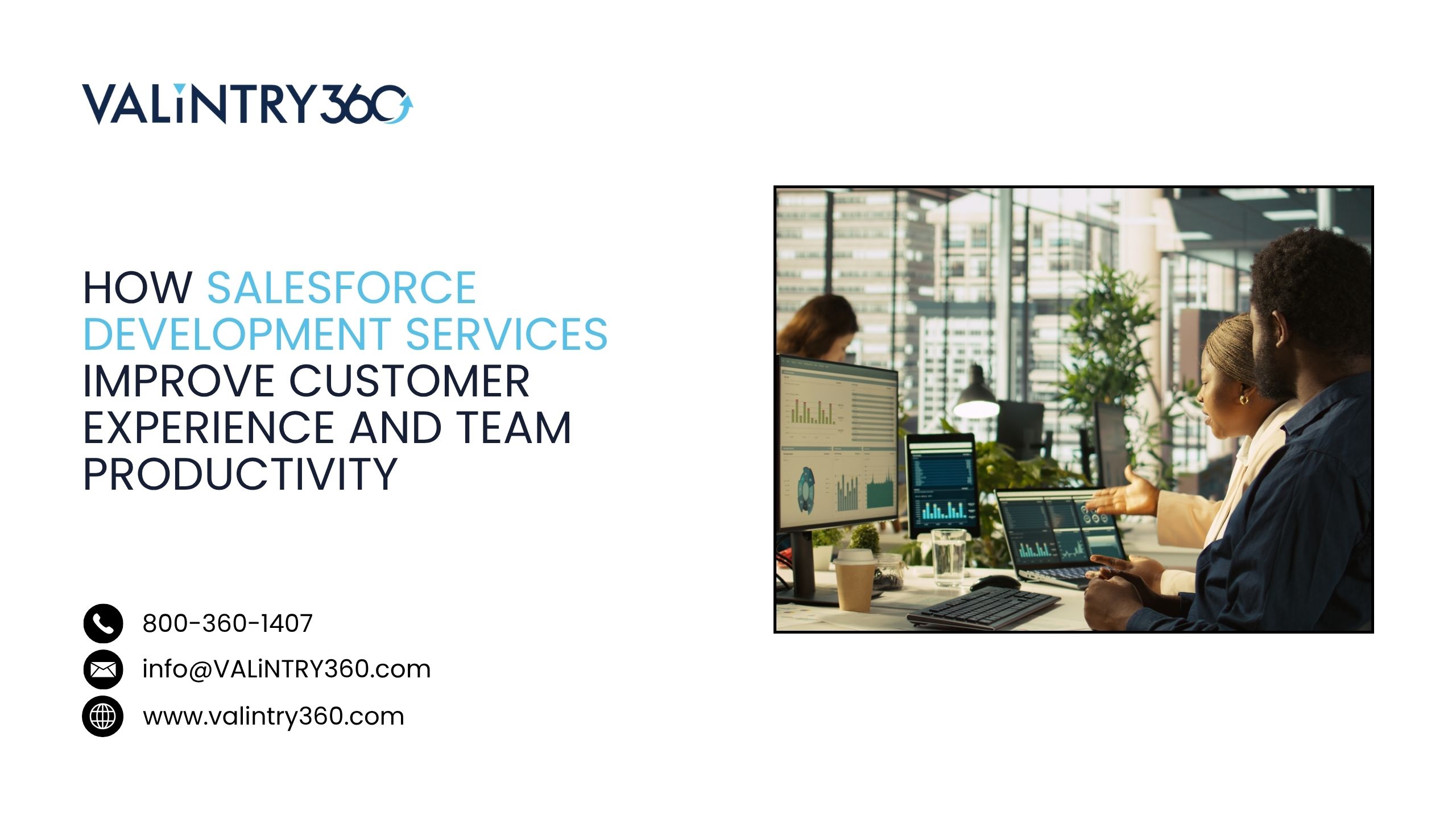 VALiNTRY360

HOW SALESFORCE DEVELOPMENT SERVICES IMPROVE CUSTOMER EXPERIENCE AND TEAM PRODUCTIVITY

800-360-1407
info@VALiNTRY360.com
www.valintry360.com